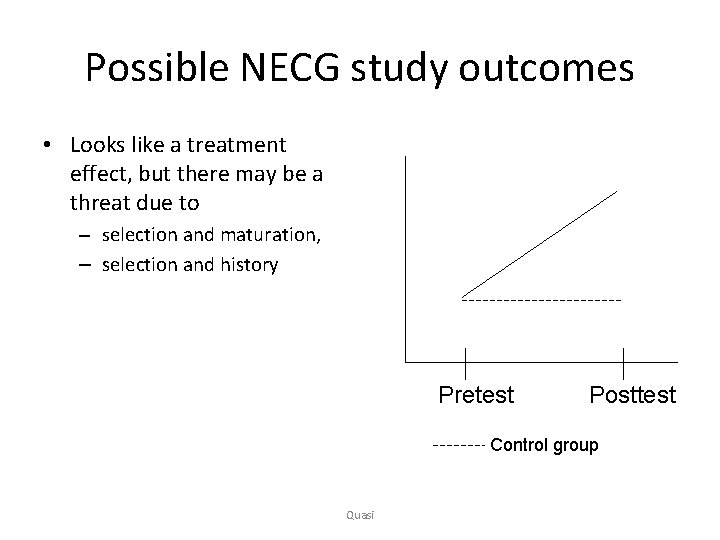 Possible NECG study outcomes

• Looks like a treatment effect, but there may be a threat due to
 – selection and maturation,
 – selection and history

Pretest Posttest

-------- Control group

Quasi